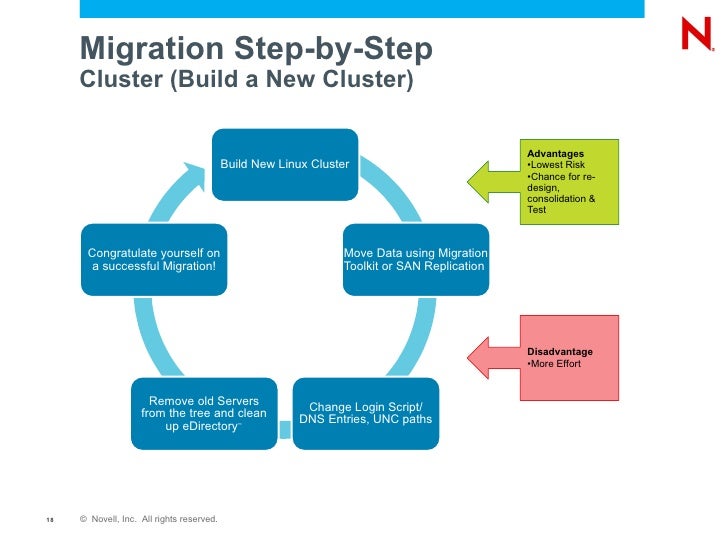 N.

Migration Step-by-Step
Cluster (Build a New Cluster)

Build New Linux Cluster

Move Data using Migration Toolkit or SAN Replication

Change Login Script/ DNS Entries, UNC paths

Remove old Servers from the tree and clean up eDirectory™

Congratulate yourself on a successful Migration!

Advantages
•Lowest Risk
•Chance for re-design, consolidation & Test

Disadvantage
•More Effort

18 © Novell, Inc. All rights reserved.